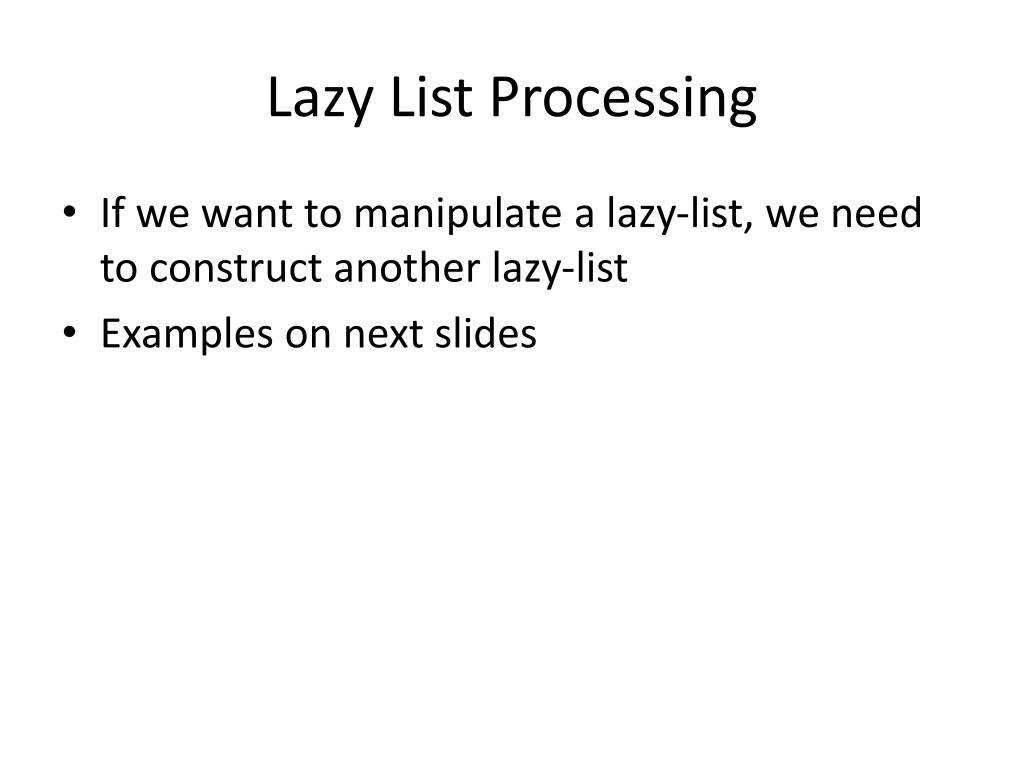 Lazy List Processing

• If we want to manipulate a lazy-list, we need to construct another lazy-list
• Examples on next slides